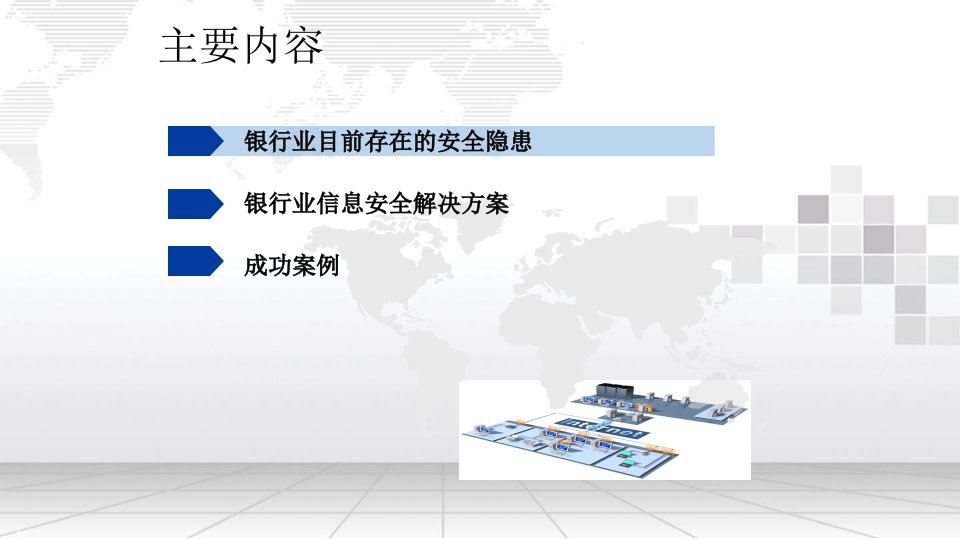 主要内容

银行业目前存在的安全隐患

银行业信息安全解决方案

成功案例

internet